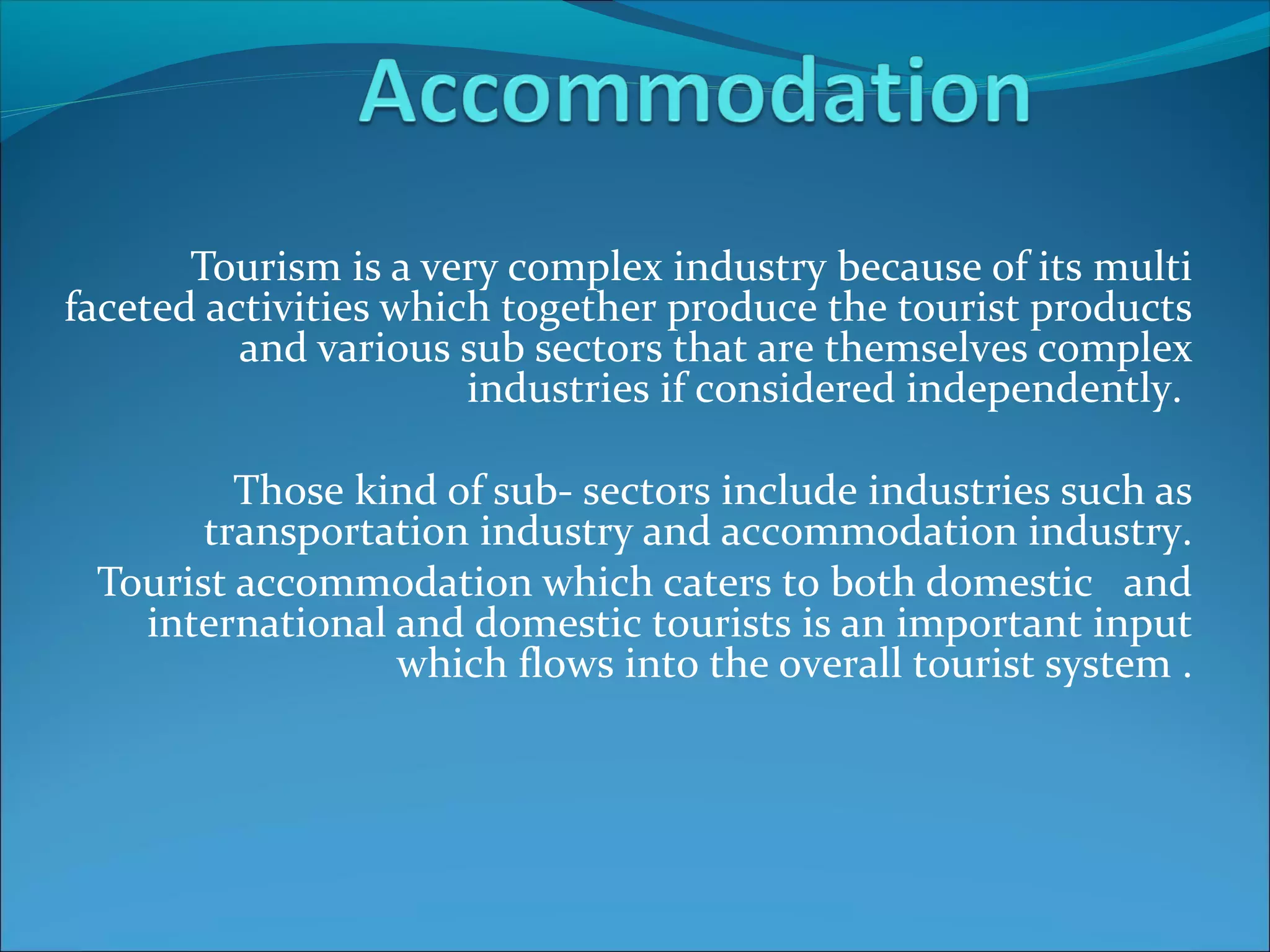 Accommodation

Tourism is a very complex industry because of its multi faceted activities which together produce the tourist products and various sub sectors that are themselves complex industries if considered independently.

Those kind of sub- sectors include industries such as transportation industry and accommodation industry.

Tourist accommodation which caters to both domestic and international and domestic tourists is an important input which flows into the overall tourist system .